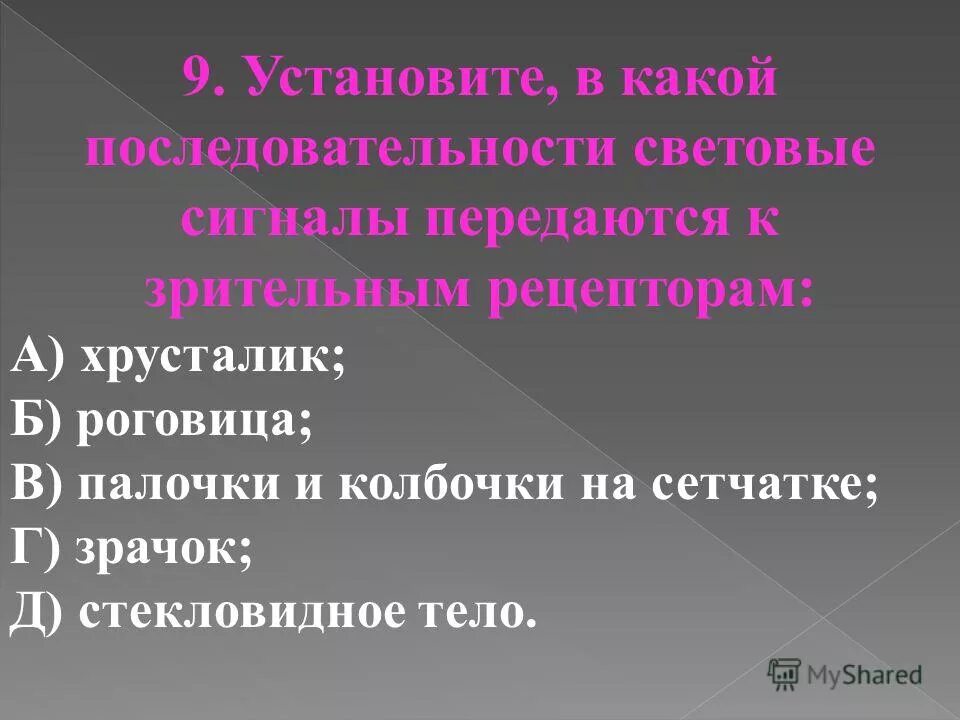 9. Установите, в какой последовательности световые сигналы передаются к зрительным рецепторам:

А) хрусталик;
Б) роговица;
В) палочки и колбочки на сетчатке;
Г) зрачок;
Д) стекловидное тело.

MyShared